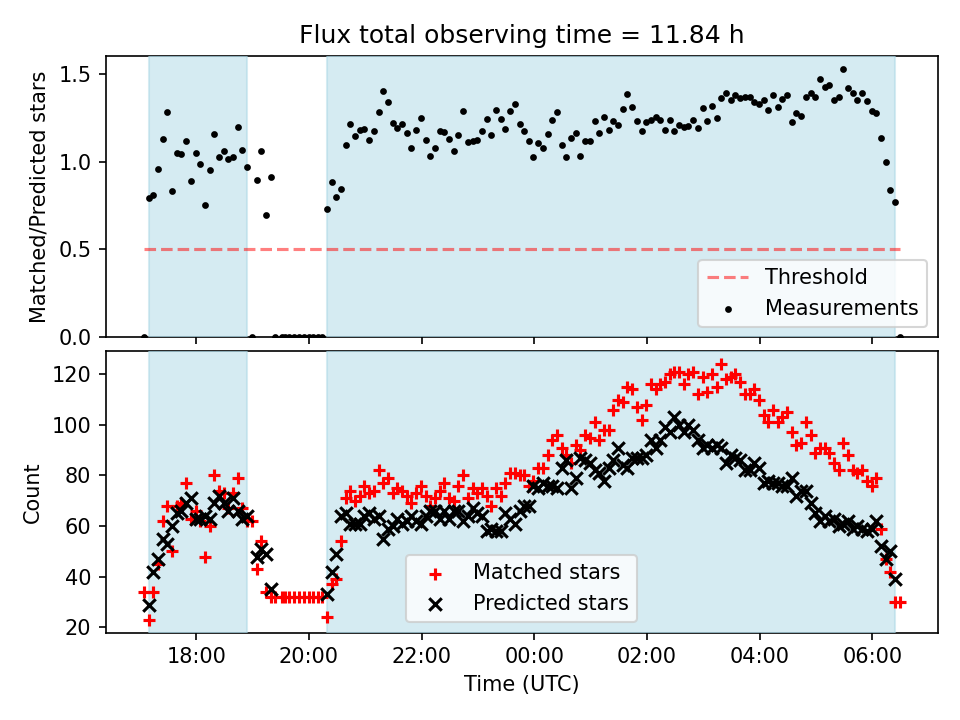 Flux total observing time = 11.84 h

Matched/Predicted stars

1.5
1.0
0.5
0.0

Threshold
Measurements

Count

120
100
80
60
40
20

Matched stars
Predicted stars

18:00
20:00
22:00
00:00
02:00
04:00
06:00

Time (UTC)